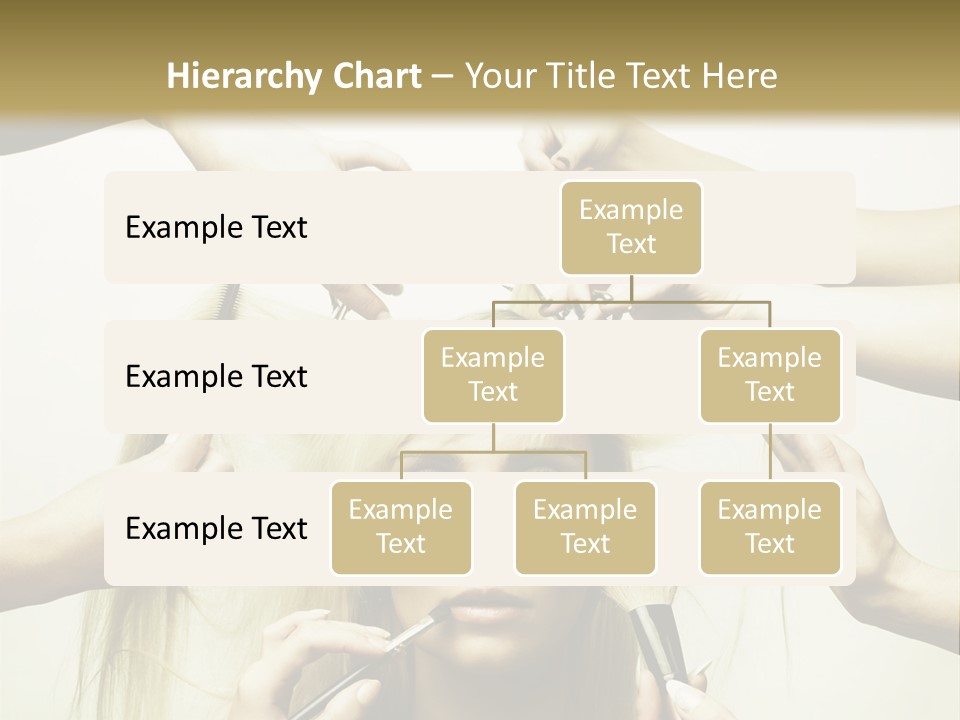 Hierarchy Chart – Your Title Text Here

Example Text

Example Text

Example Text

Example Text

Example Text

Example Text

Example Text

Example Text

Example Text